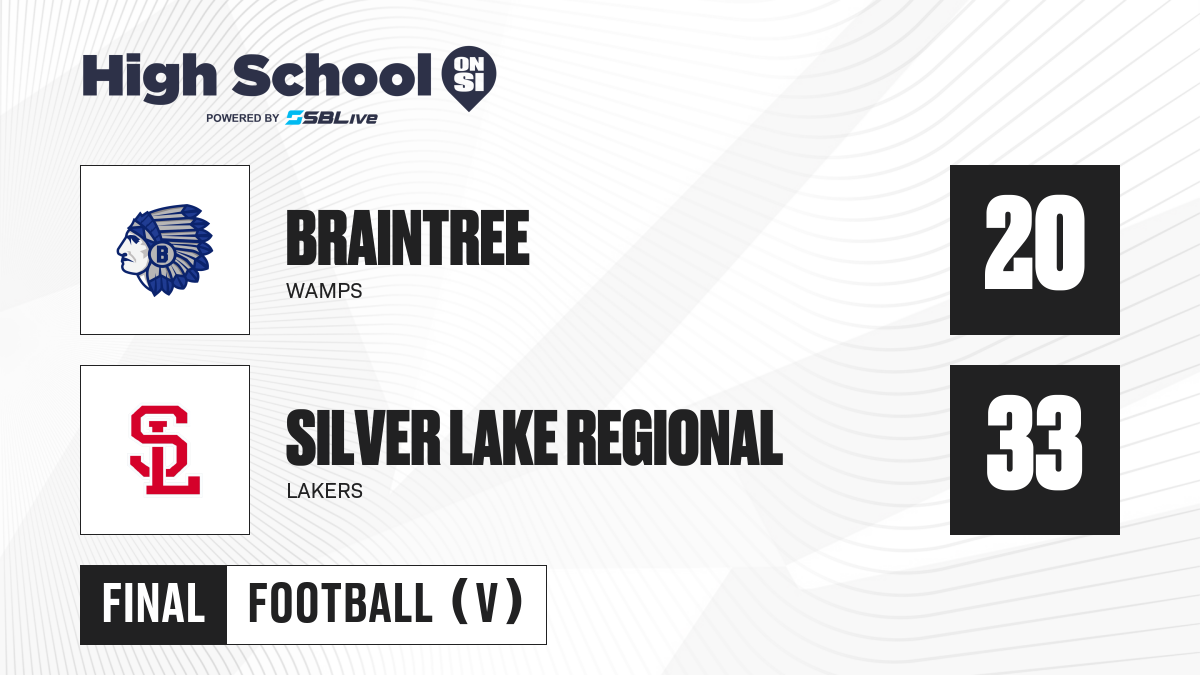 High School ON SI
POWERED BY SBLive

B

BRAINTREE
WAMPS

20

SL

SILVER LAKE REGIONAL
LAKERS

33

FINAL FOOTBALL (V)